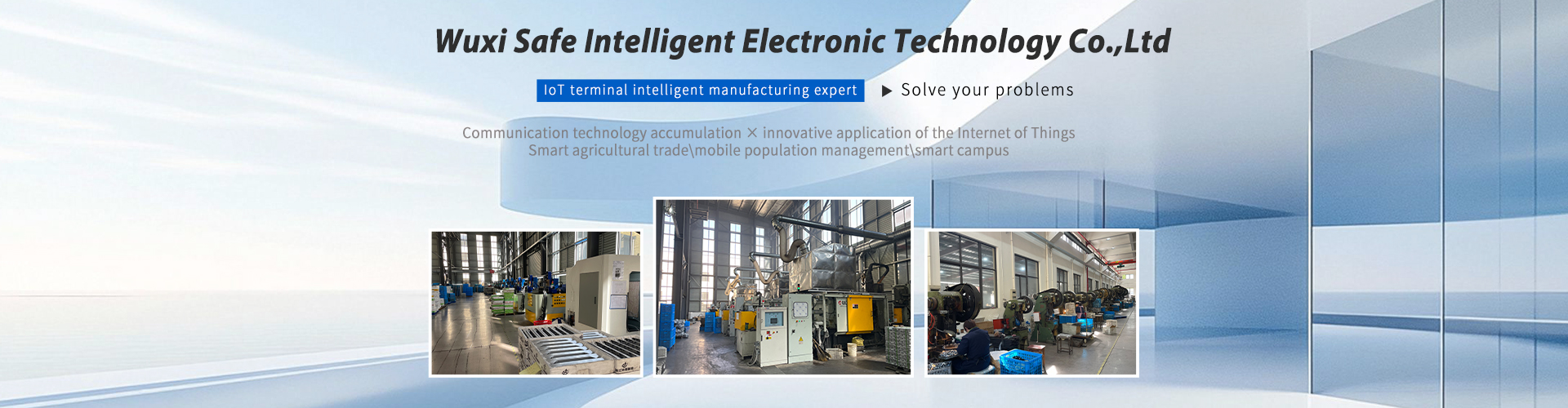 Wuxi Safe Intelligent Electronic Technology Co.,Ltd

IoT terminal intelligent manufacturing expert

▶ Solve your problems

Communication technology accumulation × innovative application of the Internet of Things
Smart agricultural trade\mobile population management\smart campus